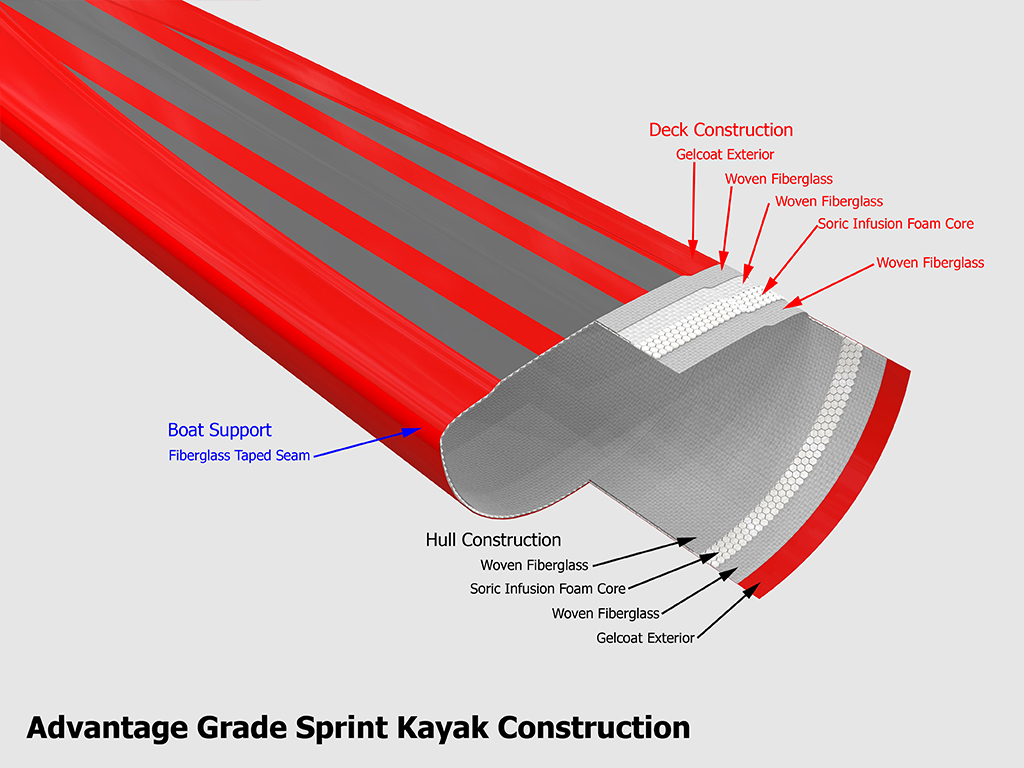 Deck Construction
Gelcoat Exterior
Woven Fiberglass
Woven Fiberglass
Soric Infusion Foam Core
Woven Fiberglass

Boat Support
Fiberglass Taped Seam

Hull Construction
Woven Fiberglass
Soric Infusion Foam Core
Woven Fiberglass
Gelcoat Exterior

Advantage Grade Sprint Kayak Construction